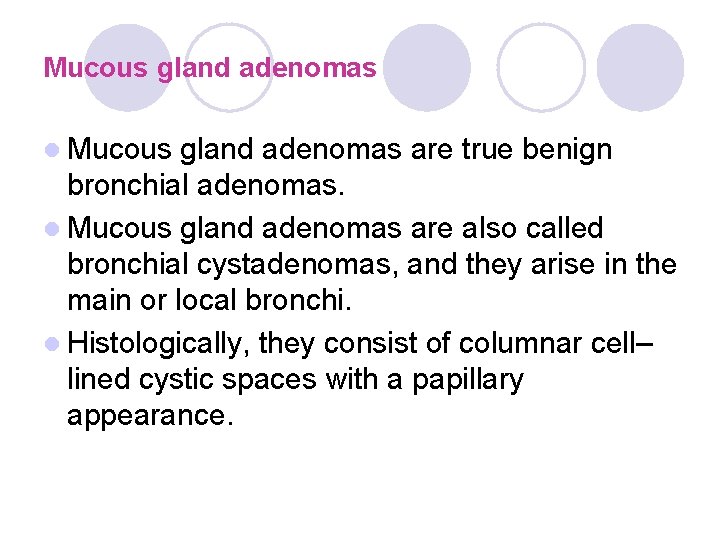 Mucous gland adenomas

• Mucous gland adenomas are true benign bronchial adenomas.
• Mucous gland adenomas are also called bronchial cystadenomas, and they arise in the main or local bronchi.
• Histologically, they consist of columnar cell–lined cystic spaces with a papillary appearance.